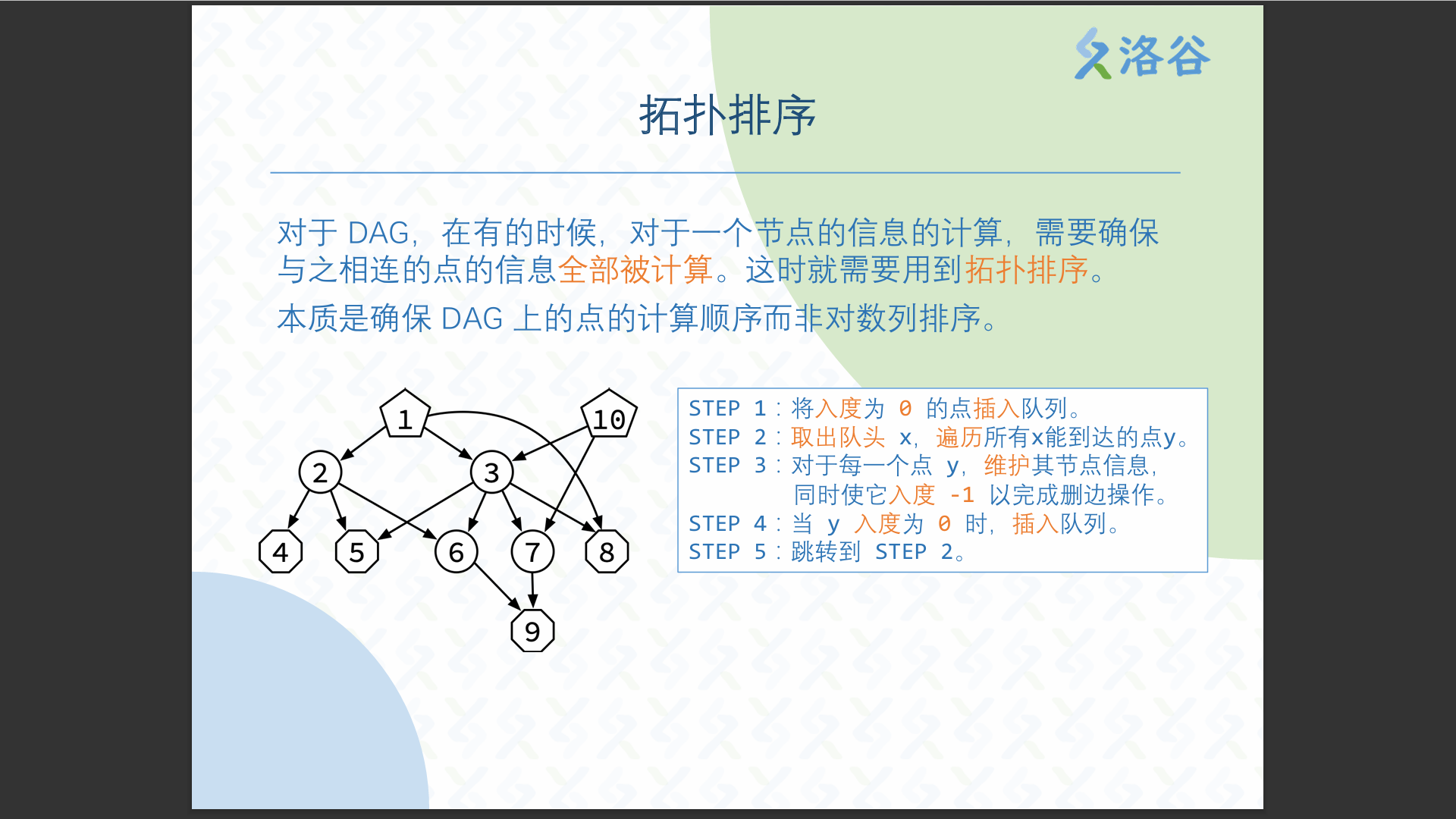 洛谷

拓扑排序

对于 DAG，在有的时候，对于一个节点的信息的计算，需要确保与之相连的点的信息全部被计算。这时就需要用到拓扑排序。

本质是确保 DAG 上的点的计算顺序而非对数列排序。

1 10 2 3 4 5 6 7 8 9

STEP 1：将入度为 0 的点插入队列。
STEP 2：取出队头 x，遍历所有x能到达的点y。
STEP 3：对于每一个点 y，维护其节点信息，同时使它入度 -1 以完成删边操作。
STEP 4：当 y 入度为 0 时，插入队列。
STEP 5：跳转到 STEP 2。